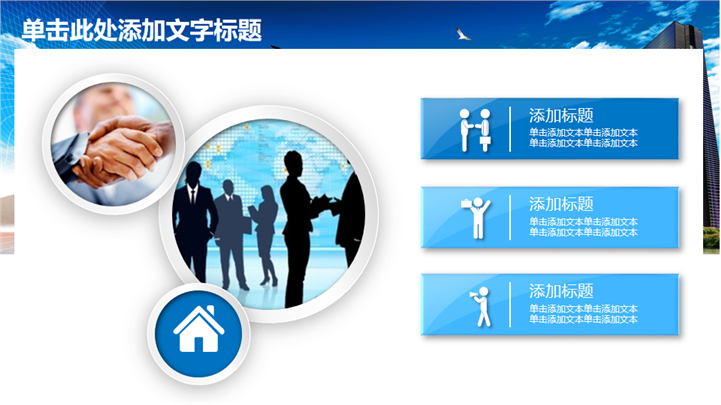 单击此处添加文字标题

添加标题
单击添加文本单击添加文本
单击添加文本单击添加文本

添加标题
单击添加文本单击添加文本
单击添加文本单击添加文本

添加标题
单击添加文本单击添加文本
单击添加文本单击添加文本